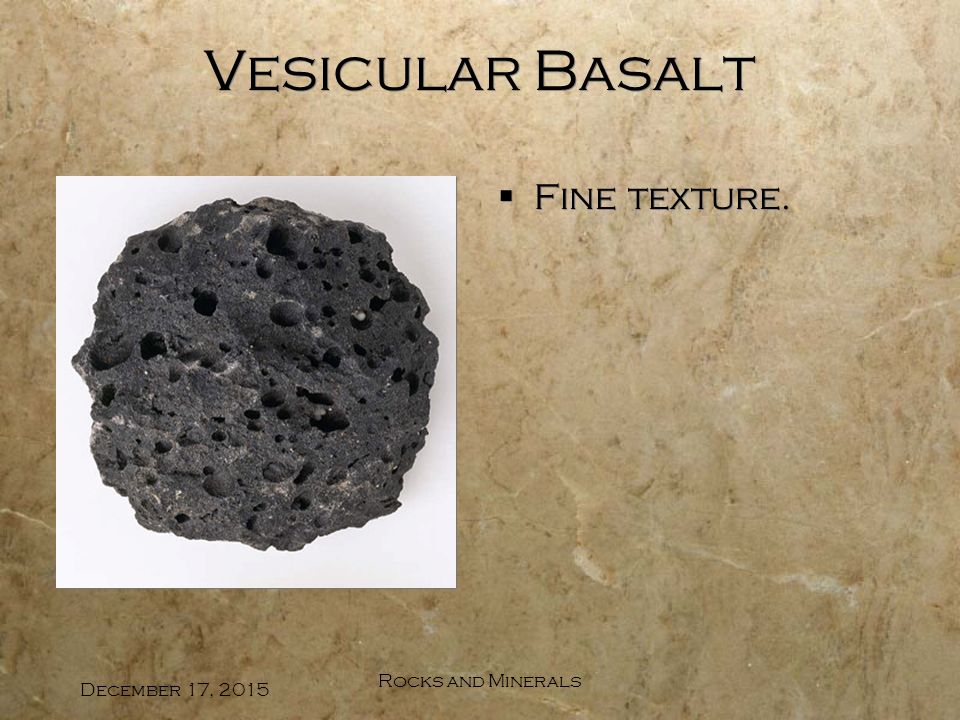 Vesicular Basalt

▪ Fine texture.

December 17, 2015

Rocks and Minerals